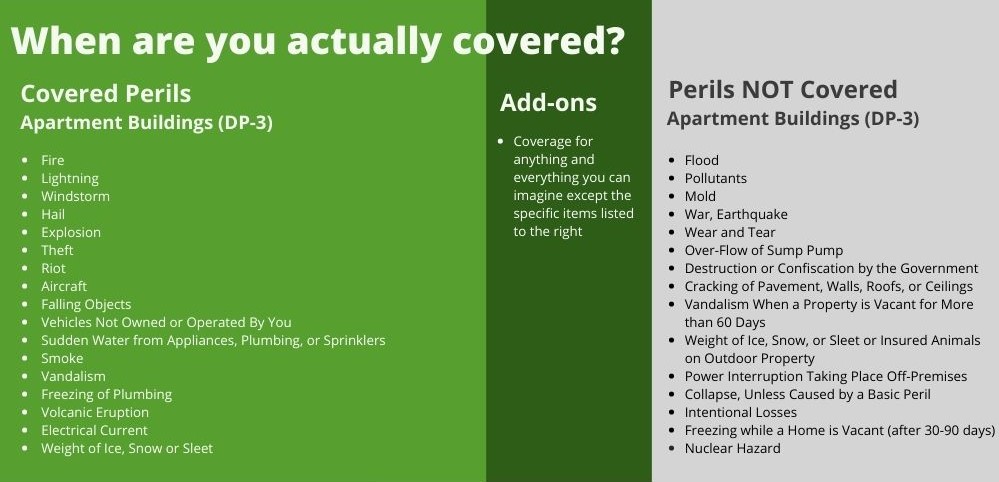 When are you actually covered?

Covered Perils
Apartment Buildings (DP-3)

- Fire
- Lightning
- Windstorm
- Hail
- Explosion
- Theft
- Riot
- Aircraft
- Falling Objects
- Vehicles Not Owned or Operated By You
- Sudden Water from Appliances, Plumbing, or Sprinklers
- Smoke
- Vandalism
- Freezing of Plumbing
- Volcanic Eruption
- Electrical Current
- Weight of Ice, Snow or Sleet

Add-ons

- Coverage for anything and everything you can imagine except the specific items listed to the right

Perils NOT Covered
Apartment Buildings (DP-3)

- Flood
- Pollutants
- Mold
- War, Earthquake
- Wear and Tear
- Over-Flow of Sump Pump
- Destruction or Confiscation by the Government
- Cracking of Pavement, Walls, Roofs, or Ceilings
- Vandalism When a Property is Vacant for More than 60 Days
- Weight of Ice, Snow, or Sleet or Insured Animals on Outdoor Property
- Power Interruption Taking Place Off-Premises
- Collapse, Unless Caused by a Basic Peril
- Intentional Losses
- Freezing while a Home is Vacant (after 30-90 days)
- Nuclear Hazard